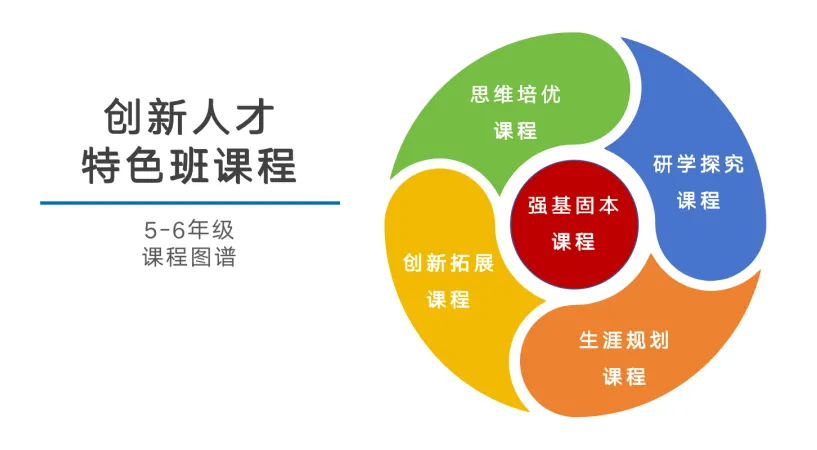 创新人才
特色班课程

5-6年级
课程图谱

思维培优
课程

研学探究
课程

强基固本
课程

创新拓展
课程

生涯规划
课程